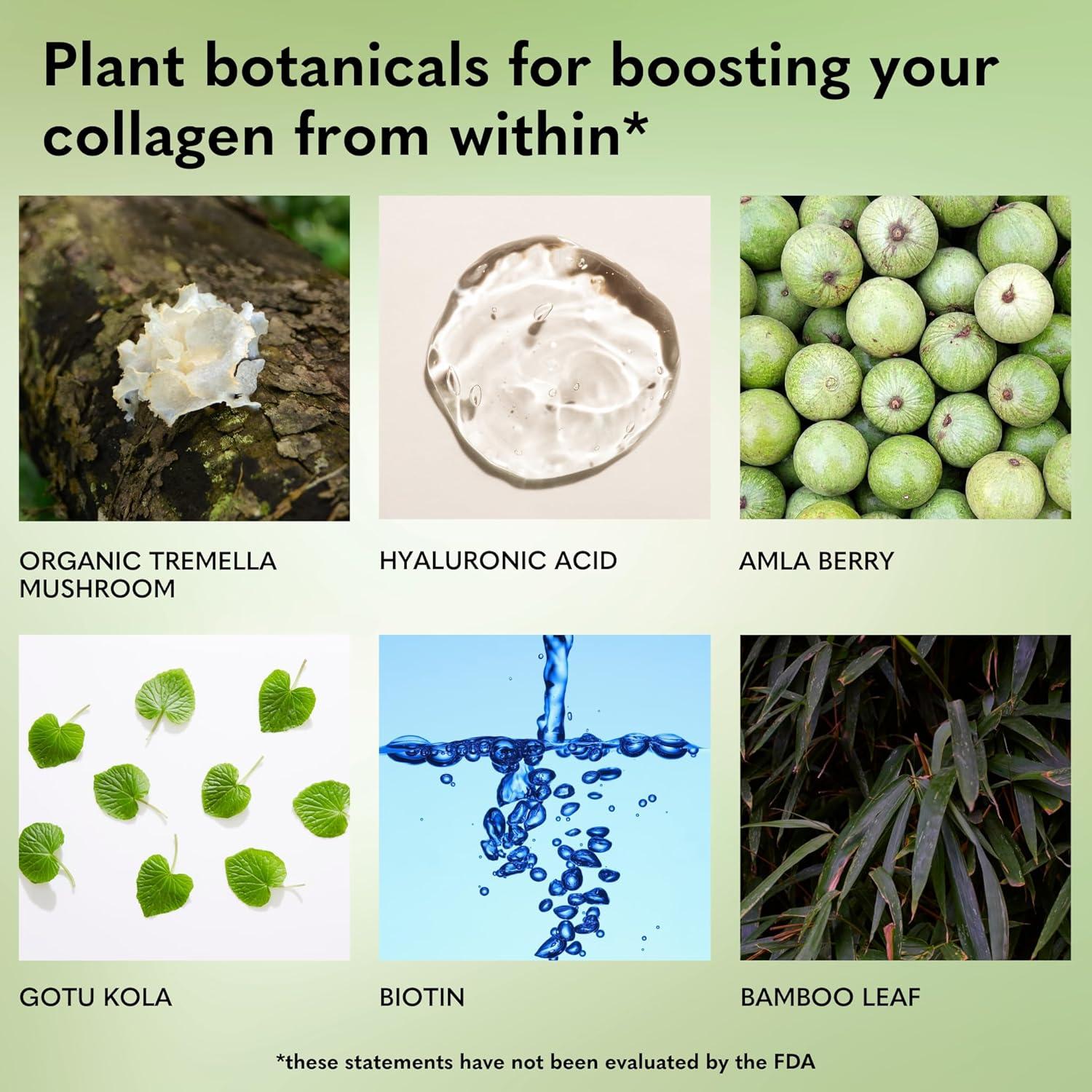 Plant botanicals for boosting your collagen from within*

ORGANIC TREMELLA MUSHROOM

HYALURONIC ACID

AMLA BERRY

GOTU KOLA

BIOTIN

BAMBOO LEAF

*these statements have not been evaluated by the FDA